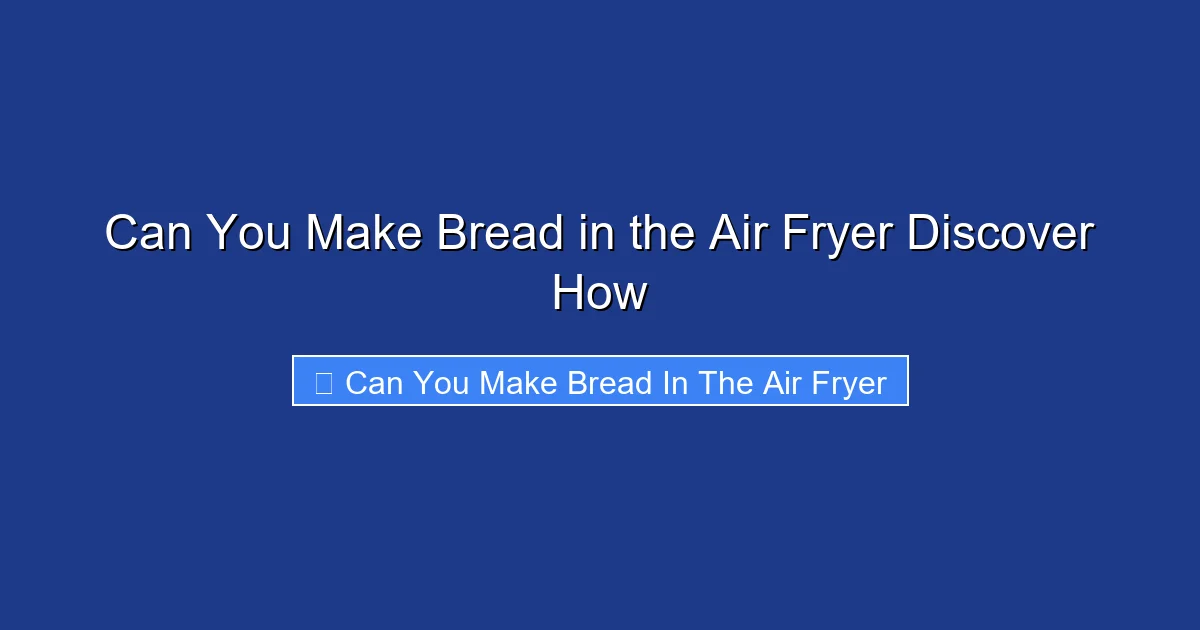 Can You Make Bread in the Air Fryer Discover How

Can You Make Bread In The Air Fryer